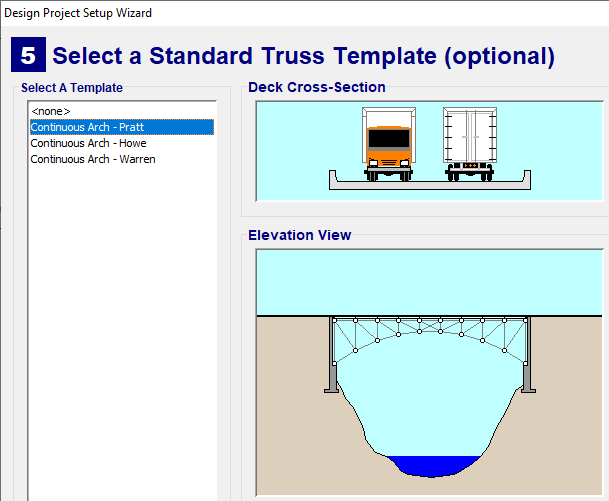 Design Project Setup Wizard

5 Select a Standard Truss Template (optional)

Select A Template

<none>
Continuous Arch - Pratt
Continuous Arch - Howe
Continuous Arch - Warren

Deck Cross-Section

Elevation View